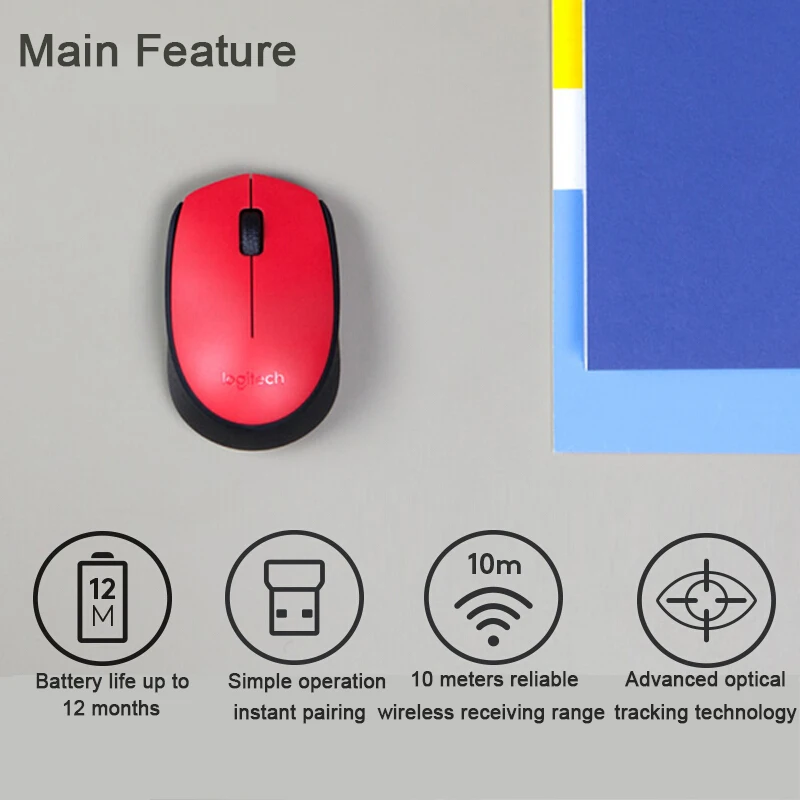 Main Feature

logitech

12
M

Battery life up to 12 months

Simple operation instant pairing

10m

10 meters reliable wireless receiving range

Advanced optical tracking technology